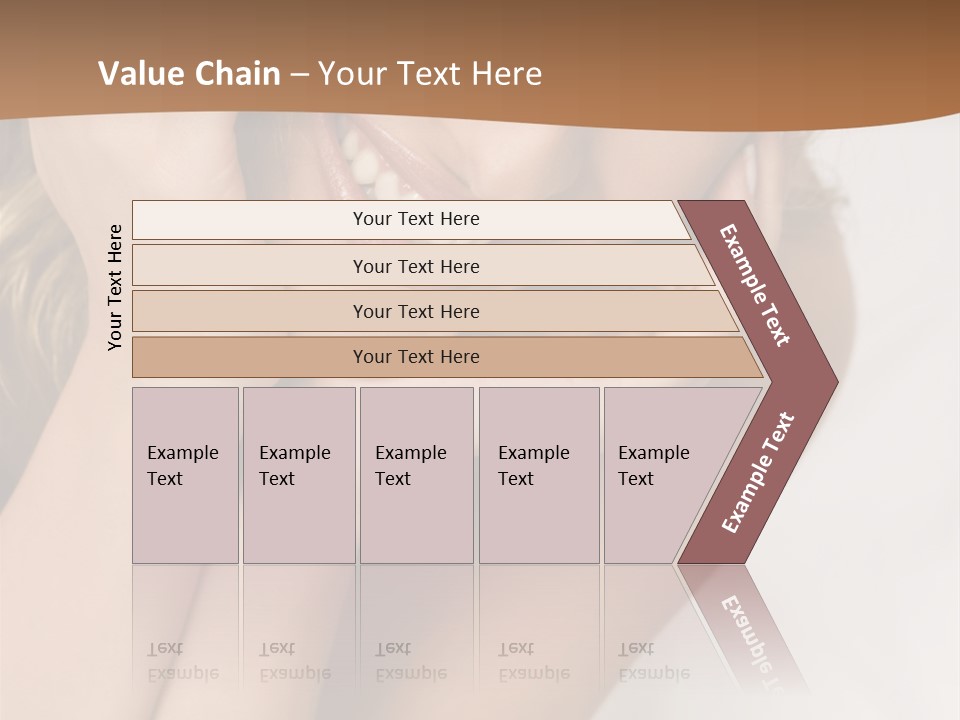 Value Chain – Your Text Here

Your Text Here

Your Text Here

Your Text Here

Your Text Here

Your Text Here

Example Text

Example Text

Example Text

Example Text

Example Text

Example Text

Example Text